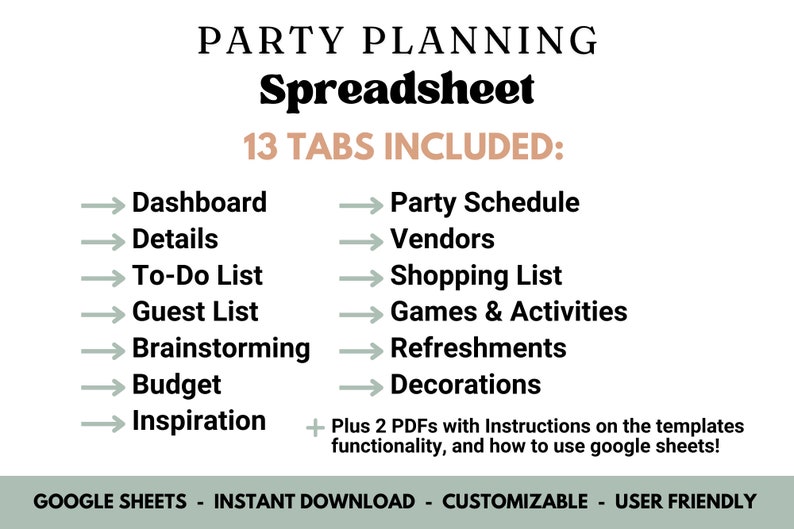 PARTY PLANNING
Spreadsheet

13 TABS INCLUDED:

Dashboard
Details
To-Do List
Guest List
Brainstorming
Budget
Inspiration

Party Schedule
Vendors
Shopping List
Games & Activities
Refreshments
Decorations

+ Plus 2 PDFs with Instructions on the templates functionality, and how to use google sheets!

GOOGLE SHEETS - INSTANT DOWNLOAD - CUSTOMIZABLE - USER FRIENDLY